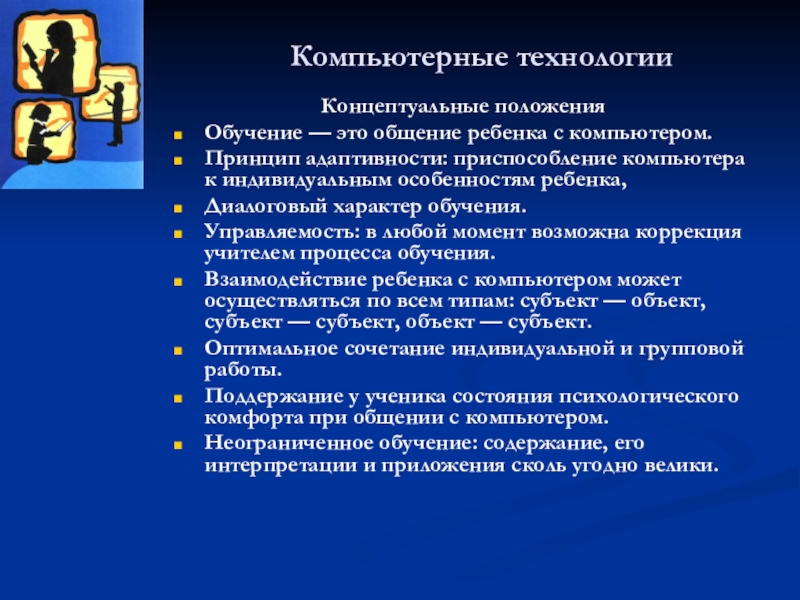 Компьютерные технологии

Концептуальные положения

Обучение — это общение ребенка с компьютером.

Принцип адаптивности: приспособление компьютера к индивидуальным особенностям ребенка,

Диалоговый характер обучения.

Управляемость: в любой момент возможна коррекция учителем процесса обучения.

Взаимодействие ребенка с компьютером может осуществляться по всем типам: субъект — объект, субъект — субъект, объект — субъект.

Оптимальное сочетание индивидуальной и групповой работы.

Поддержание у ученика состояния психологического комфорта при общении с компьютером.

Неограниченное обучение: содержание, его интерпретации и приложения сколь угодно велики.